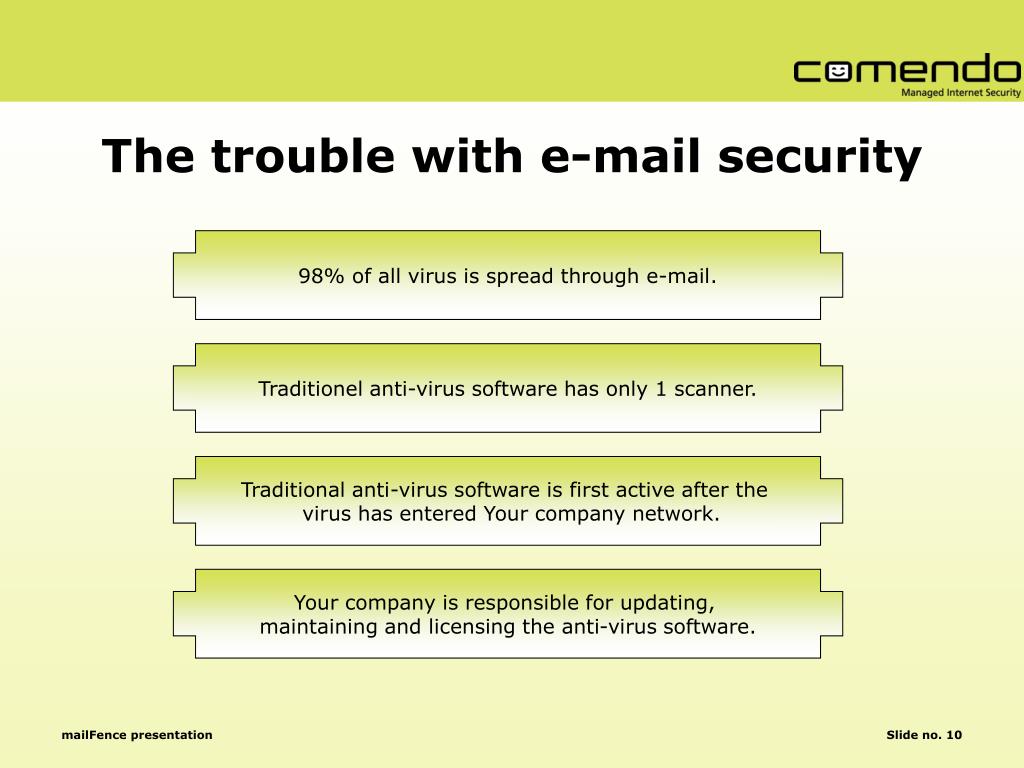 comendo
Managed Internet Security

The trouble with e-mail security

98% of all virus is spread through e-mail.

Traditionel anti-virus software has only 1 scanner.

Traditional anti-virus software is first active after the virus has entered Your company network.

Your company is responsible for updating, maintaining and licensing the anti-virus software.

mailFence presentation

Slide no. 10